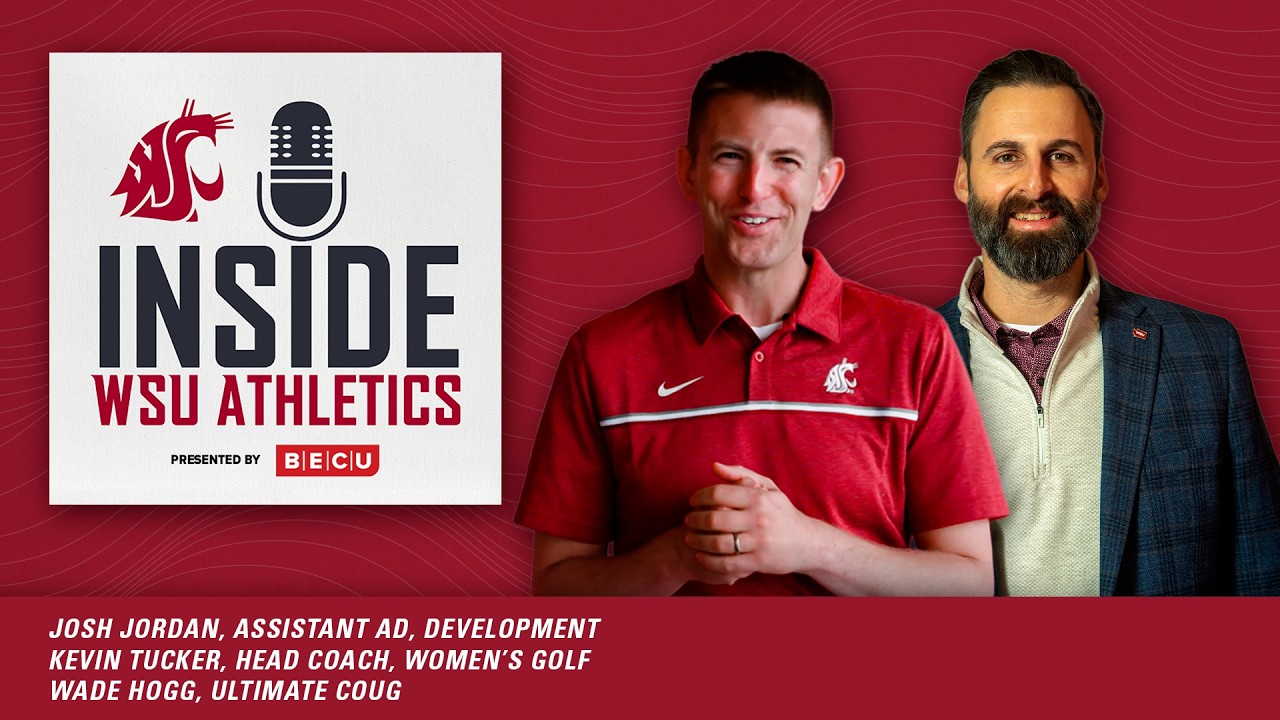 INSIDE
WSU ATHLETICS
PRESENTED BY BECU

JOSH JORDAN, ASSISTANT AD, DEVELOPMENT
KEVIN TUCKER, HEAD COACH, WOMEN'S GOLF
WADE HOGG, ULTIMATE COUG